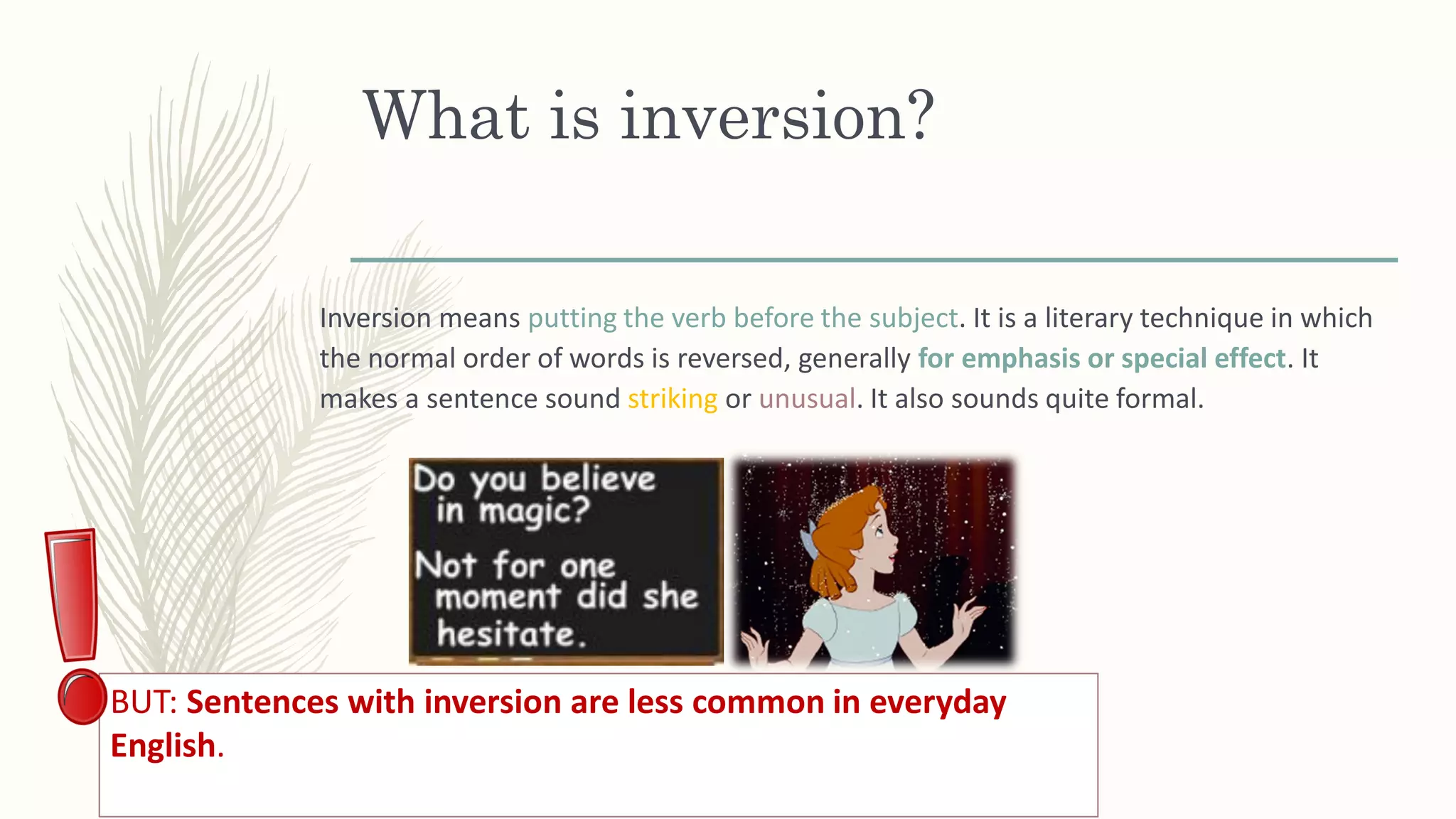 What is inversion?

Inversion means putting the verb before the subject. It is a literary technique in which the normal order of words is reversed, generally for emphasis or special effect. It makes a sentence sound striking or unusual. It also sounds quite formal.

Do you believe in magic?

Not for one moment did she hesitate.

BUT: Sentences with inversion are less common in everyday English.